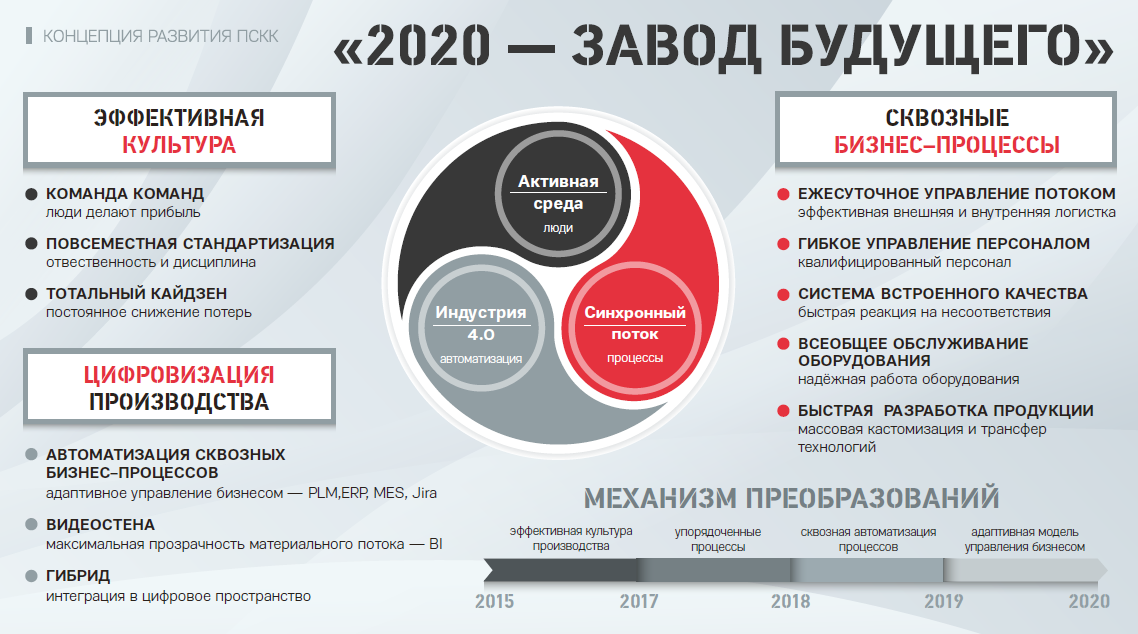 КОНЦЕПЦИЯ РАЗВИТИЯ ПСКК

«2020 — ЗАВОД БУДУЩЕГО»

ЭФФЕКТИВНАЯ КУЛЬТУРА

КОМАНДА КОМАНД
люди делают прибыль

ПОВСЕМЕСТНАЯ СТАНДАРТИЗАЦИЯ
отвественность и дисциплина

ТОТАЛЬНЫЙ КАЙДЗЕН
постоянное снижение потерь

ЦИФРОВИЗАЦИЯ ПРОИЗВОДСТВА

АВТОМАТИЗАЦИЯ СКВОЗНЫХ БИЗНЕС–ПРОЦЕССОВ
адаптивное управление бизнесом — PLM,ERP, MES, Jira

ВИДЕОСТЕНА
максимальная прозрачность материального потока — BI

ГИБРИД
интеграция в цифровое пространство

Активная среда
люди

Индустрия 4.0
автоматизация

Синхронный поток
процессы

СКВОЗНЫЕ БИЗНЕС–ПРОЦЕССЫ

ЕЖЕСУТОЧНОЕ УПРАВЛЕНИЕ ПОТОКОМ
эффективная внешняя и внутренняя логистка

ГИБКОЕ УПРАВЛЕНИЕ ПЕРСОНАЛОМ
квалифицированный персонал

СИСТЕМА ВСТРОЕННОГО КАЧЕСТВА
быстрая реакция на несоответствия

ВСЕОБЩЕЕ ОБСЛУЖИВАНИЕ ОБОРУДОВАНИЯ
надёжная работа оборудования

БЫСТРАЯ РАЗРАБОТКА ПРОДУКЦИИ
массовая кастомизация и трансфер технологий

МЕХАНИЗМ ПРЕОБРАЗОВАНИЙ

эффективная культура производства

упорядоченные процессы

сквозная автоматизация процессов

адаптивная модель управления бизнесом

2015 2017 2018 2019 2020